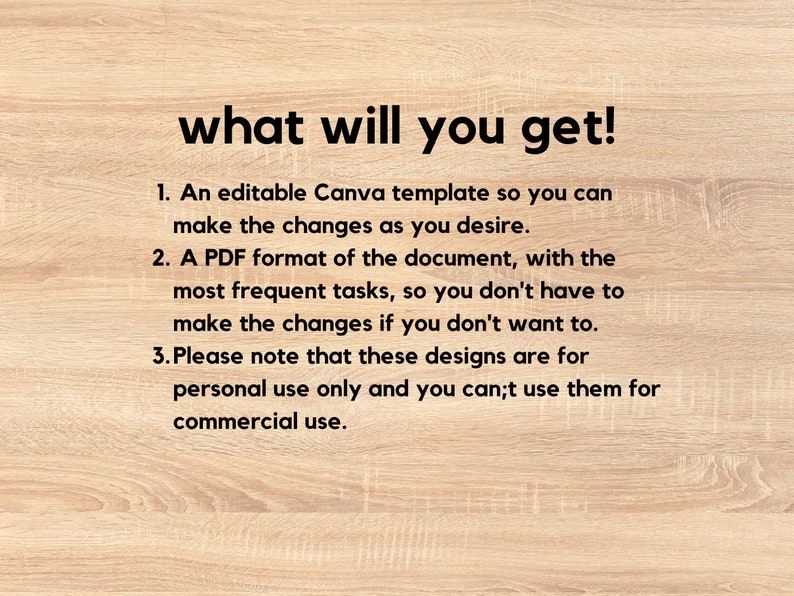 what will you get!

1. An editable Canva template so you can make the changes as you desire.
2. A PDF format of the document, with the most frequent tasks, so you don't have to make the changes if you don't want to.
3. Please note that these designs are for personal use only and you can;t use them for commercial use.